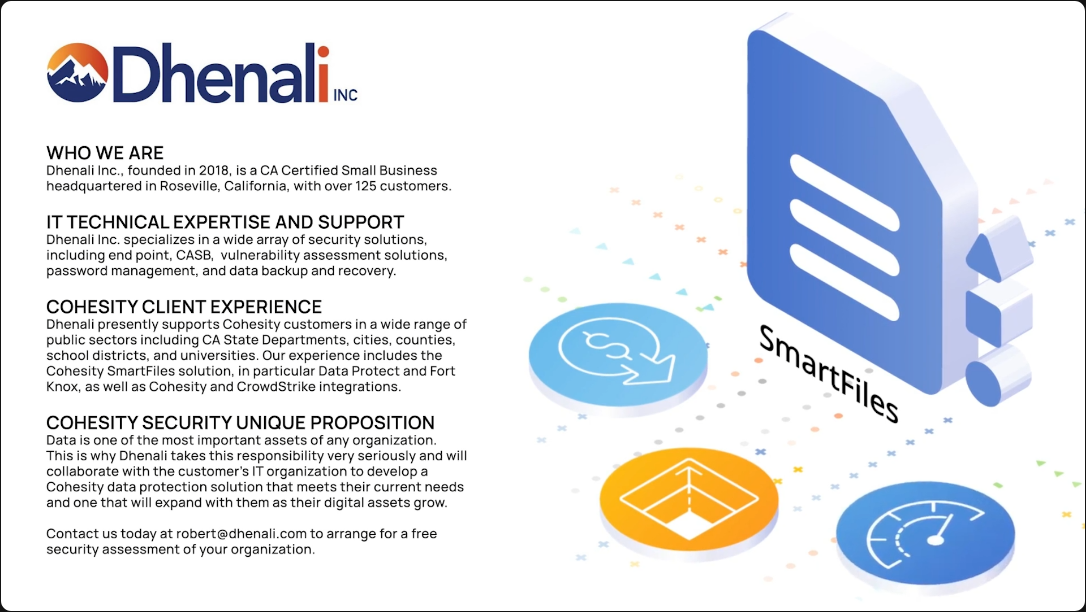 Dhenali INC

WHO WE ARE
Dhenali Inc., founded in 2018, is a CA Certified Small Business headquartered in Roseville, California, with over 125 customers.

IT TECHNICAL EXPERTISE AND SUPPORT
Dhenali Inc. specializes in a wide array of security solutions, including end point, CASB, vulnerability assessment solutions, password management, and data backup and recovery.

COHESITY CLIENT EXPERIENCE
Dhenali presently supports Cohesity customers in a wide range of public sectors including CA State Departments, cities, counties, school districts, and universities. Our experience includes the Cohesity SmartFiles solution, in particular Data Protect and Fort Knox, as well as Cohesity and CrowdStrike integrations.

COHESITY SECURITY UNIQUE PROPOSITION
Data is one of the most important assets of any organization. This is why Dhenali takes this responsibility very seriously and will collaborate with the customer's IT organization to develop a Cohesity data protection solution that meets their current needs and one that will expand with them as their digital assets grow.

Contact us today at robert@dhenali.com to arrange for a free security assessment of your organization.

SmartFiles